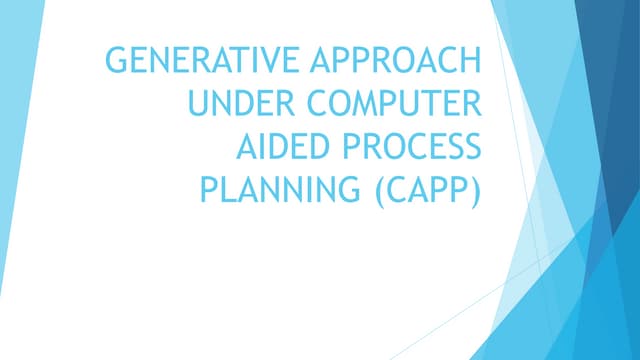 GENERATIVE APPROACH UNDER COMPUTER AIDED PROCESS PLANNING (CAPP)